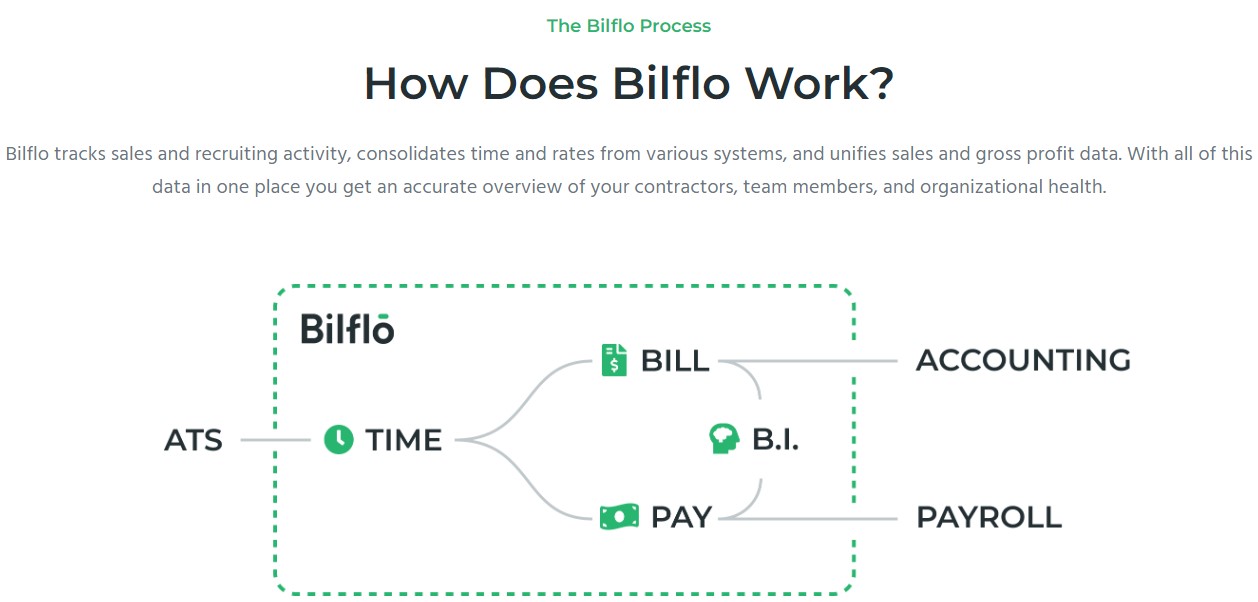 The Bilflo Process

How Does Bilflo Work?

Bilflo tracks sales and recruiting activity, consolidates time and rates from various systems, and unifies sales and gross profit data. With all of this data in one place you get an accurate overview of your contractors, team members, and organizational health.

Bilflo

ATS

TIME

BILL

B.I.

PAY

ACCOUNTING

PAYROLL